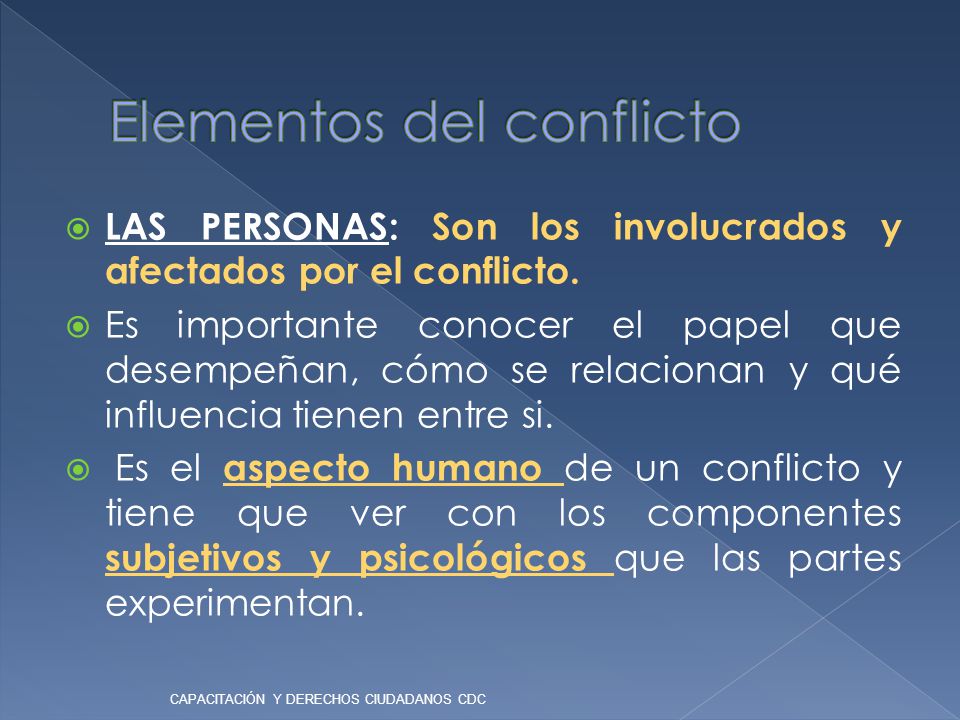 Elementos del conflicto

LAS PERSONAS: Son los involucrados y afectados por el conflicto.

Es importante conocer el papel que desempeñan, cómo se relacionan y qué influencia tienen entre si.

Es el aspecto humano de un conflicto y tiene que ver con los componentes subjetivos y psicológicos que las partes experimentan.

CAPACITACIÓN Y DERECHOS CIUDADANOS CDC